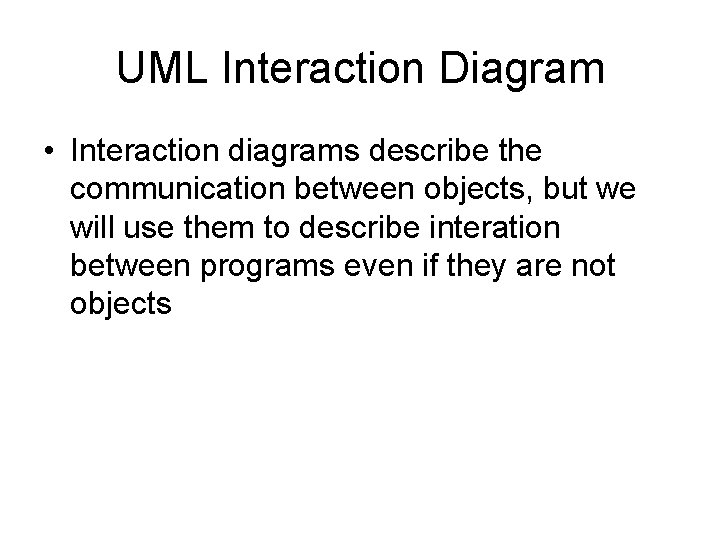 UML Interaction Diagram

• Interaction diagrams describe the communication between objects, but we will use them to describe interation between programs even if they are not objects